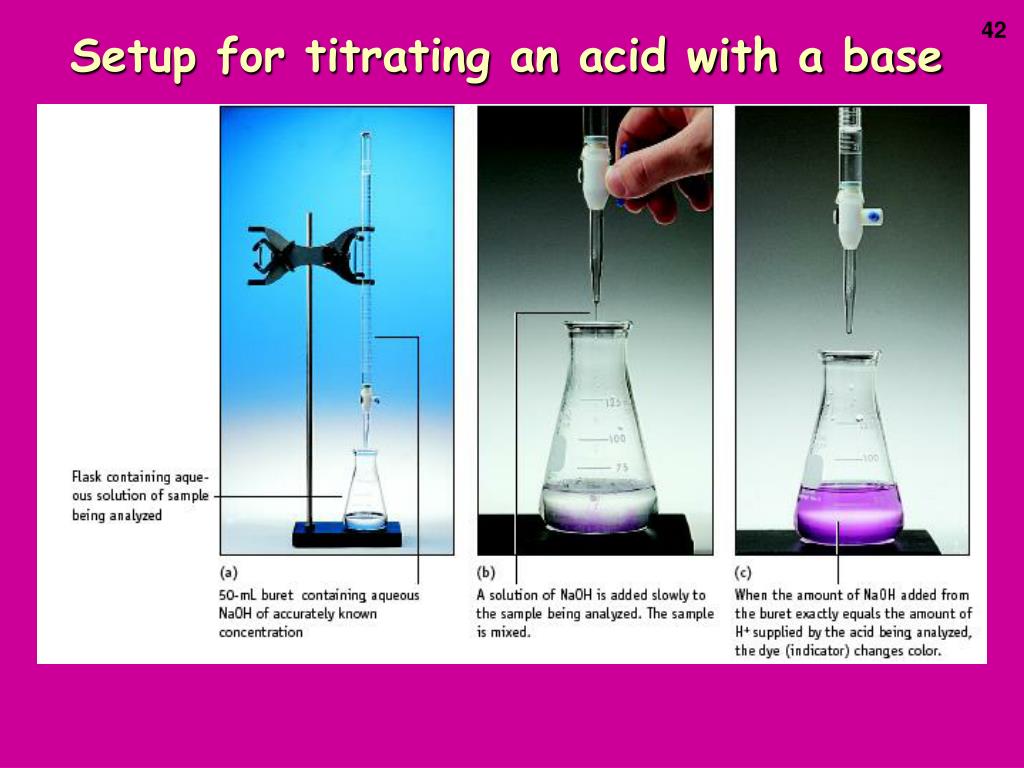 42

Setup for titrating an acid with a base

Flask containing aqueous solution of sample being analyzed

125

100

75

100

(a)
50-mL buret containing aqueous NaOH of accurately known concentration

(b)
A solution of NaOH is added slowly to the sample being analyzed. The sample is mixed.

(c)
When the amount of NaOH added from the buret exactly equals the amount of $H^+$ supplied by the acid being analyzed, the dye (indicator) changes color.